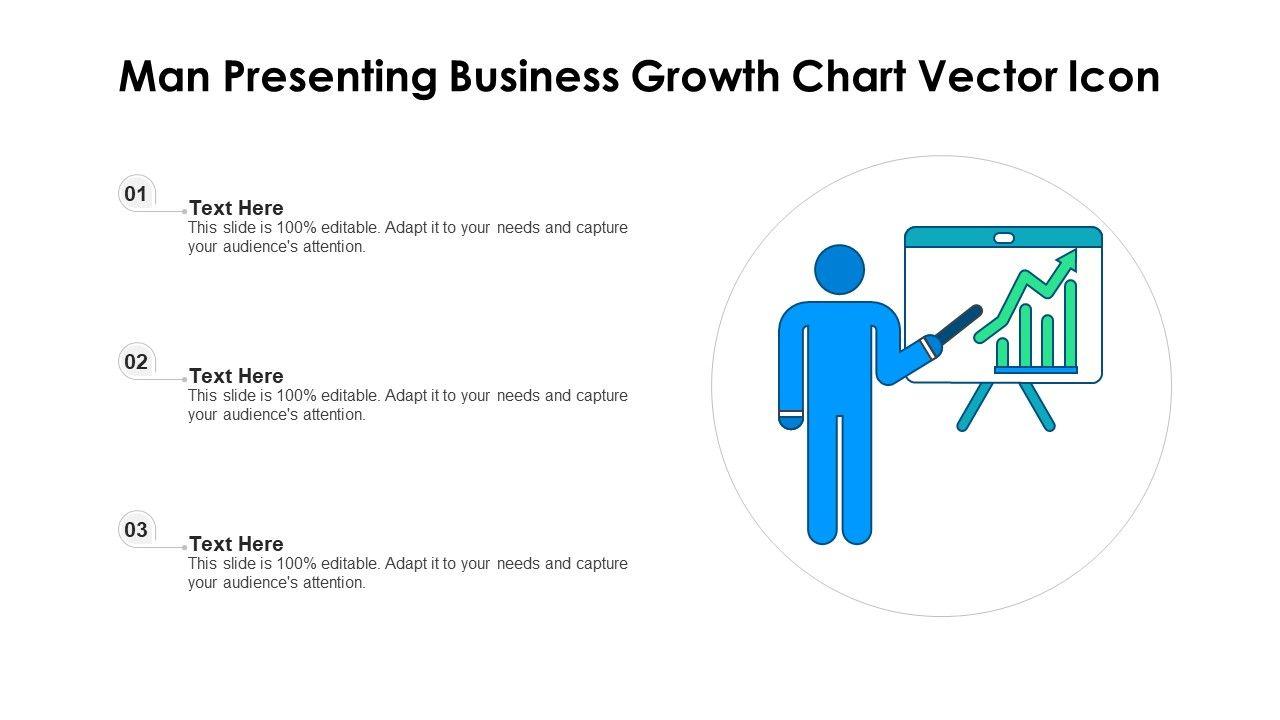 Man Presenting Business Growth Chart Vector Icon

01

Text Here
This slide is 100% editable. Adapt it to your needs and capture your audience's attention.

02

Text Here
This slide is 100% editable. Adapt it to your needs and capture your audience's attention.

03

Text Here
This slide is 100% editable. Adapt it to your needs and capture your audience's attention.